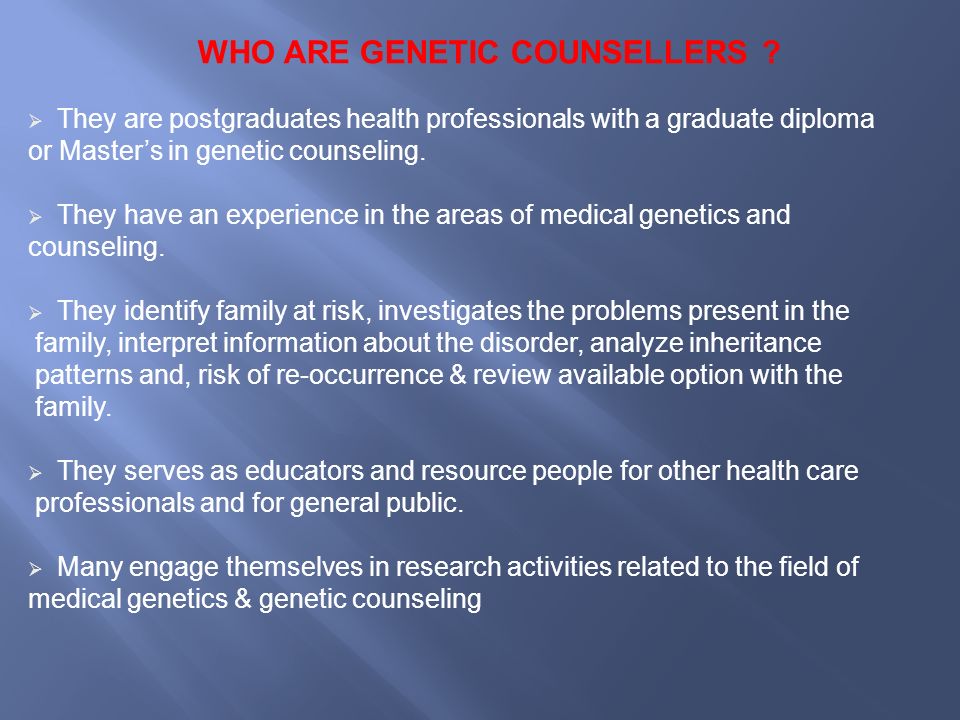 WHO ARE GENETIC COUNSELLERS ?

➢ They are postgraduates health professionals with a graduate diploma or Master's in genetic counseling.

➢ They have an experience in the areas of medical genetics and counseling.

➢ They identify family at risk, investigates the problems present in the family, interpret information about the disorder, analyze inheritance patterns and, risk of re-occurrence & review available option with the family.

➢ They serves as educators and resource people for other health care professionals and for general public.

➢ Many engage themselves in research activities related to the field of medical genetics & genetic counseling